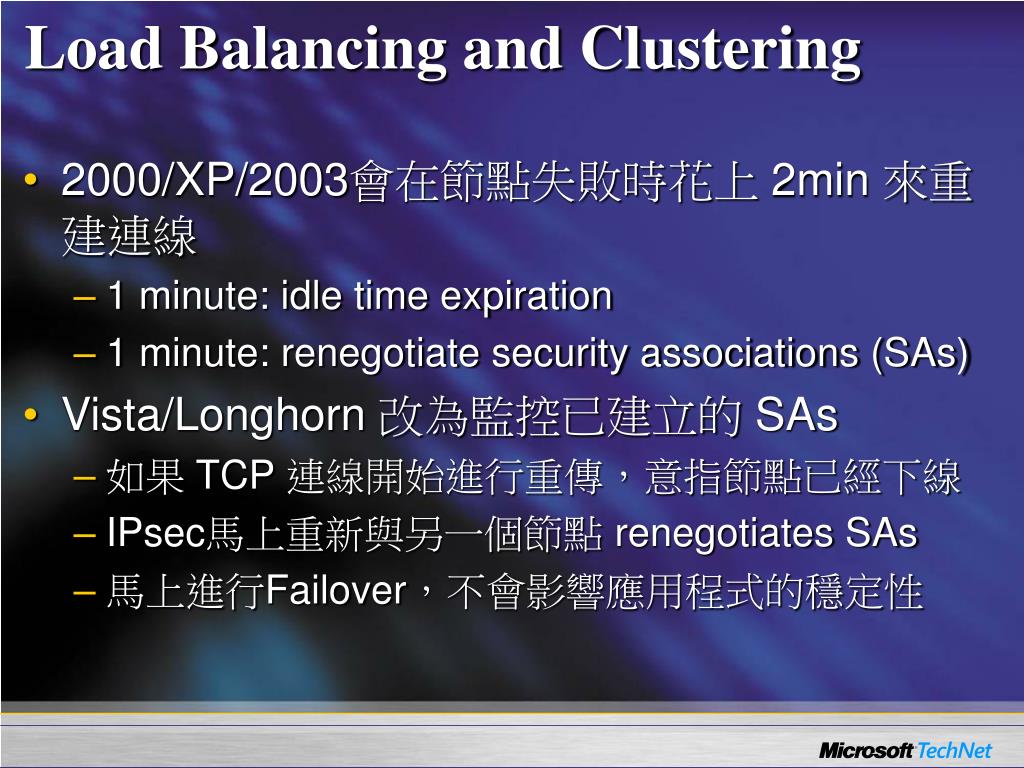 Load Balancing and Clustering

• 2000/XP/2003會在節點失敗時花上 2min 來重建連線
  – 1 minute: idle time expiration
  – 1 minute: renegotiate security associations (SAs)
• Vista/Longhorn 改為監控已建立的 SAs
  – 如果 TCP 連線開始進行重傳，意指節點已經下線
  – IPsec馬上重新與另一個節點 renegotiates SAs
  – 馬上進行Failover，不會影響應用程式的穩定性

Microsoft TechNet